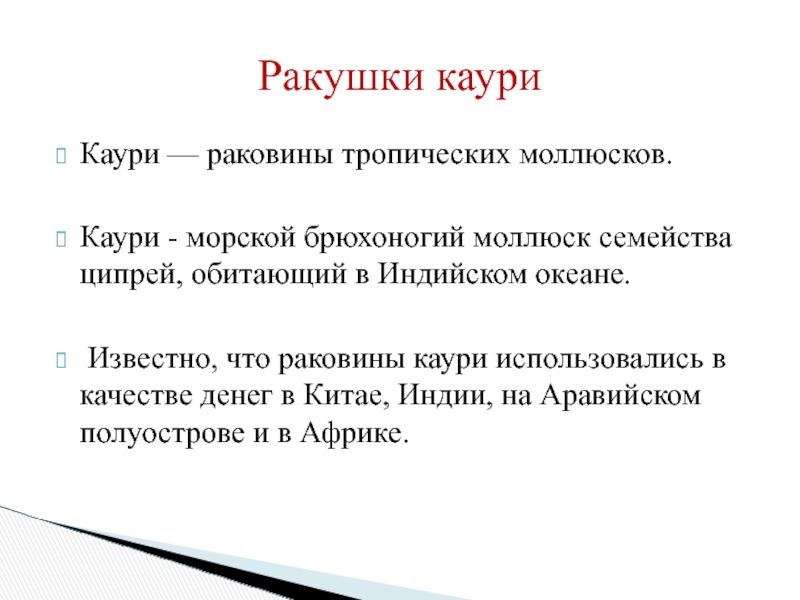 Ракушки каури

Каури — раковины тропических моллюсков.

Каури - морской брюхоногий моллюск семейства ципрей, обитающий в Индийском океане.

Известно, что раковины каури использовались в качестве денег в Китае, Индии, на Аравийском полуострове и в Африке.